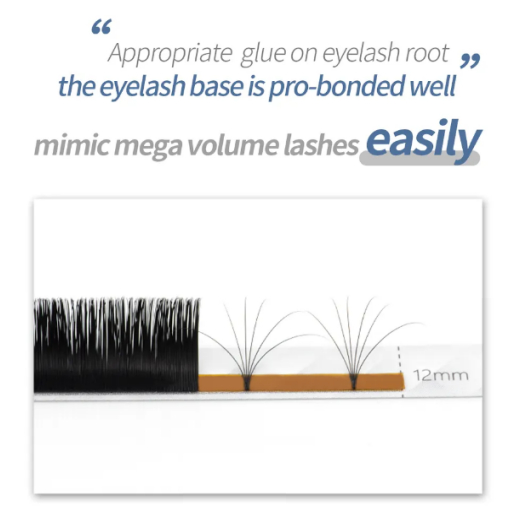 “ Appropriate glue on eyelash root ”
the eyelash base is pro-bonded well

mimic mega volume lashes easily

12mm